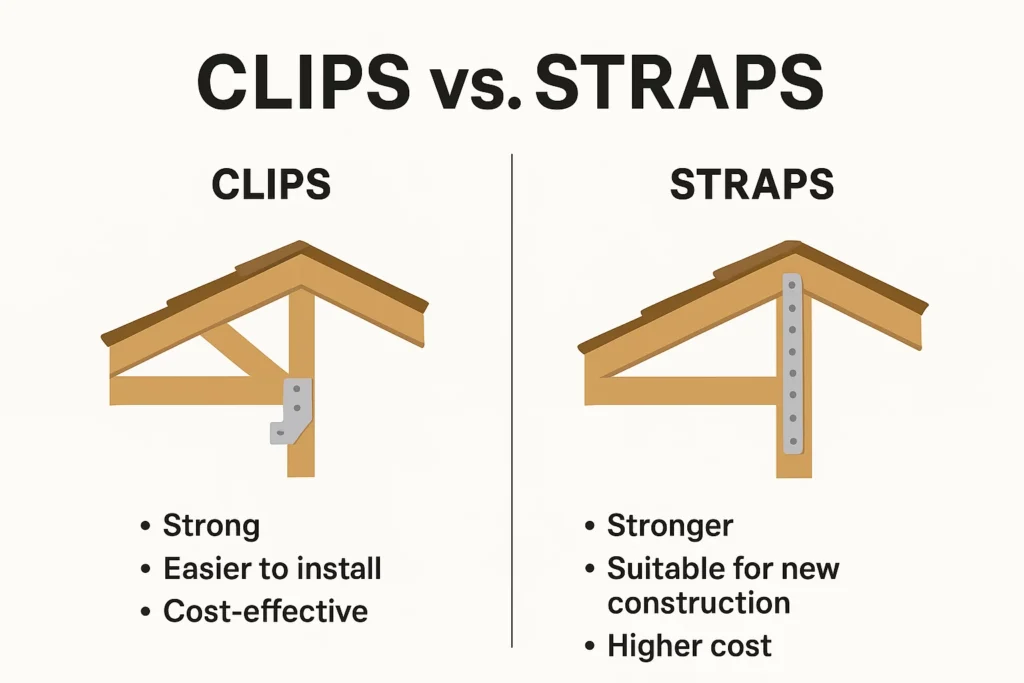 CLIPS vs. STRAPS

CLIPS

• Strong
• Easier to install
• Cost-effective

STRAPS

• Stronger
• Suitable for new construction
• Higher cost